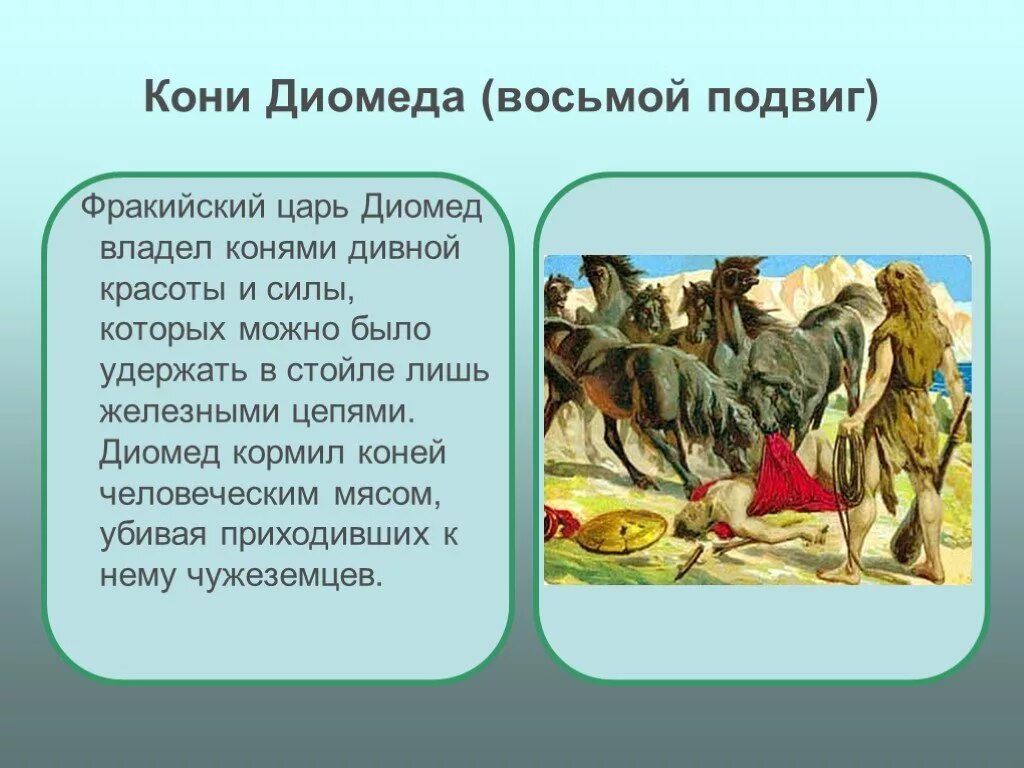 Кони Диомеда (восьмой подвиг)

Фракийский царь Диомед владел конями дивной красоты и силы, которых можно было удержать в стойле лишь железными цепями. Диомед кормил коней человеческим мясом, убивая приходивших к нему чужеземцев.